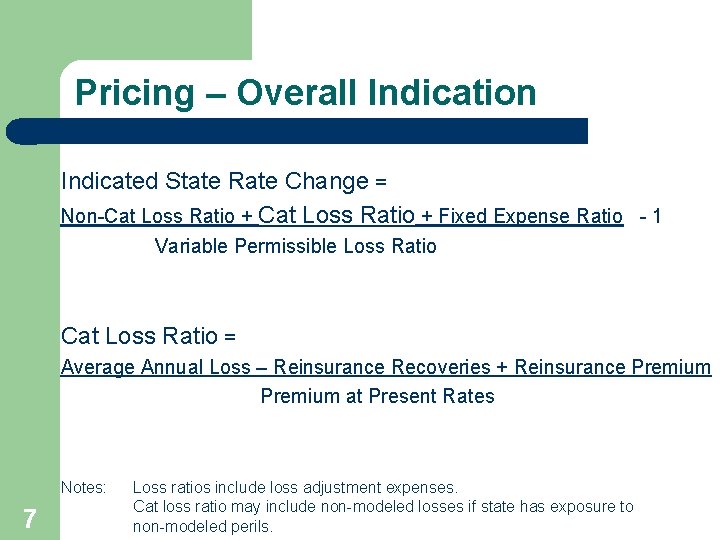 Pricing – Overall Indication

Indicated State Rate Change =

Non-Cat Loss Ratio + Cat Loss Ratio + Fixed Expense Ratio - 1
Variable Permissible Loss Ratio

Cat Loss Ratio =

Average Annual Loss – Reinsurance Recoveries + Reinsurance Premium
Premium at Present Rates

Notes: Loss ratios include loss adjustment expenses.
Cat loss ratio may include non-modeled losses if state has exposure to non-modeled perils.

7